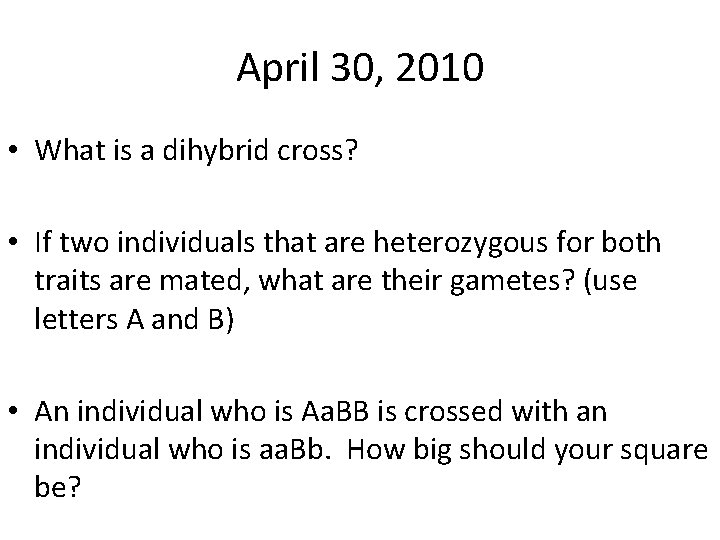 April 30, 2010

• What is a dihybrid cross?

• If two individuals that are heterozygous for both traits are mated, what are their gametes? (use letters A and B)

• An individual who is AaBB is crossed with an individual who is aaBb. How big should your square be?